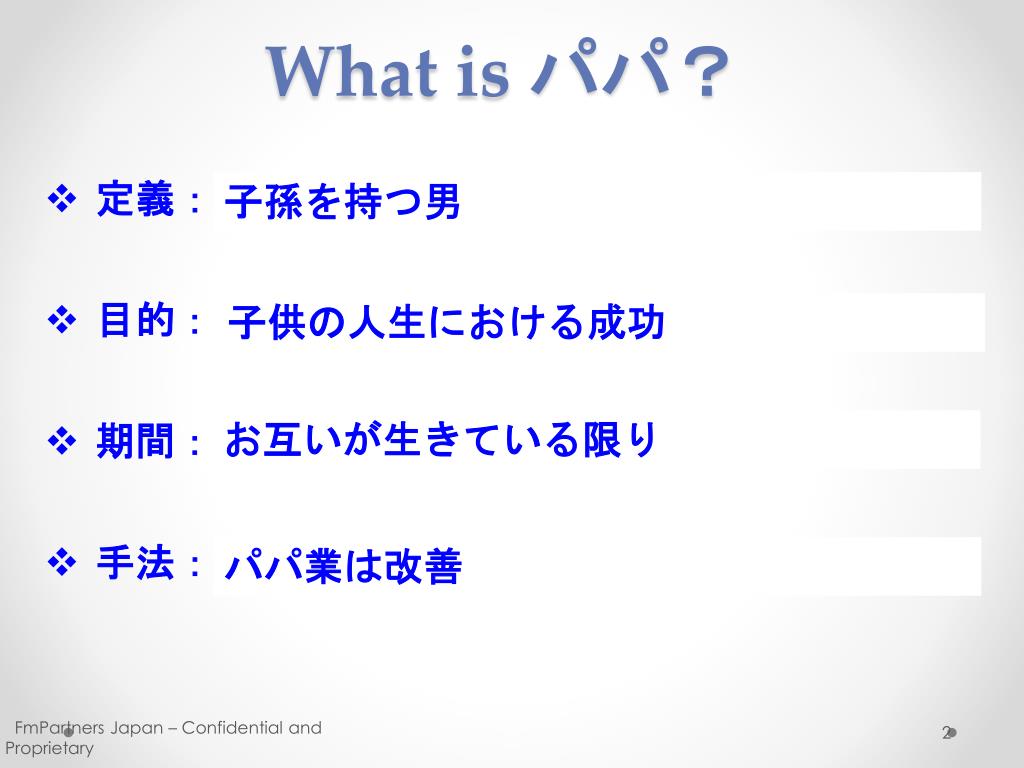 What is パパ？

❖ 定義： 子孫を持つ男

❖ 目的： 子供の人生における成功

❖ 期間： お互いが生きている限り

❖ 手法： パパ業は改善

FmPartners Japan – Confidential and Proprietary

2